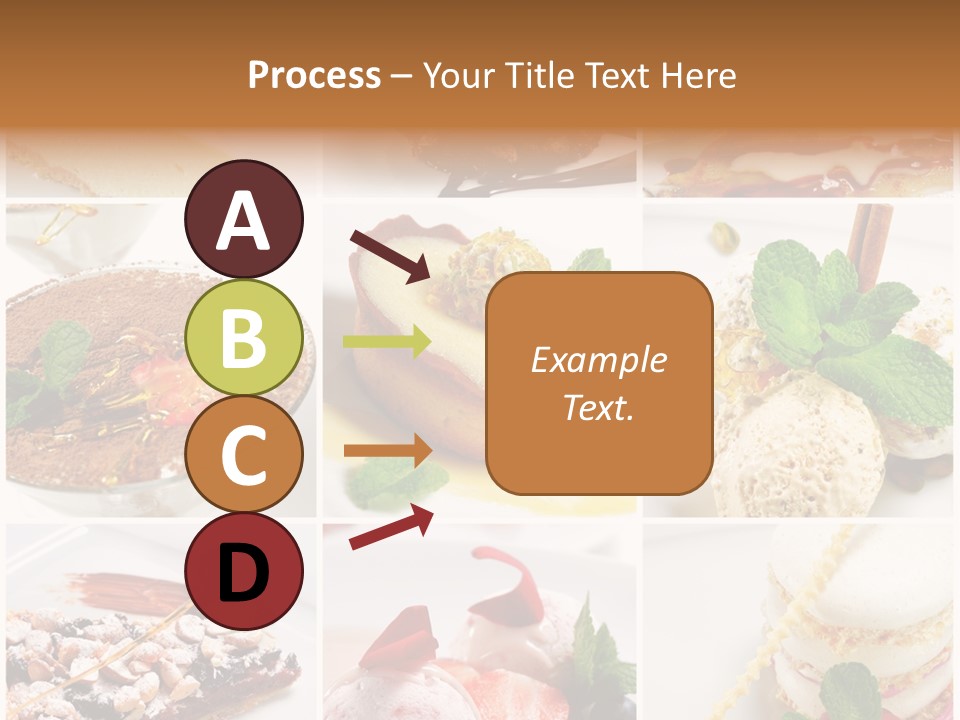 Process – Your Title Text Here

A

B

C

D

Example Text.